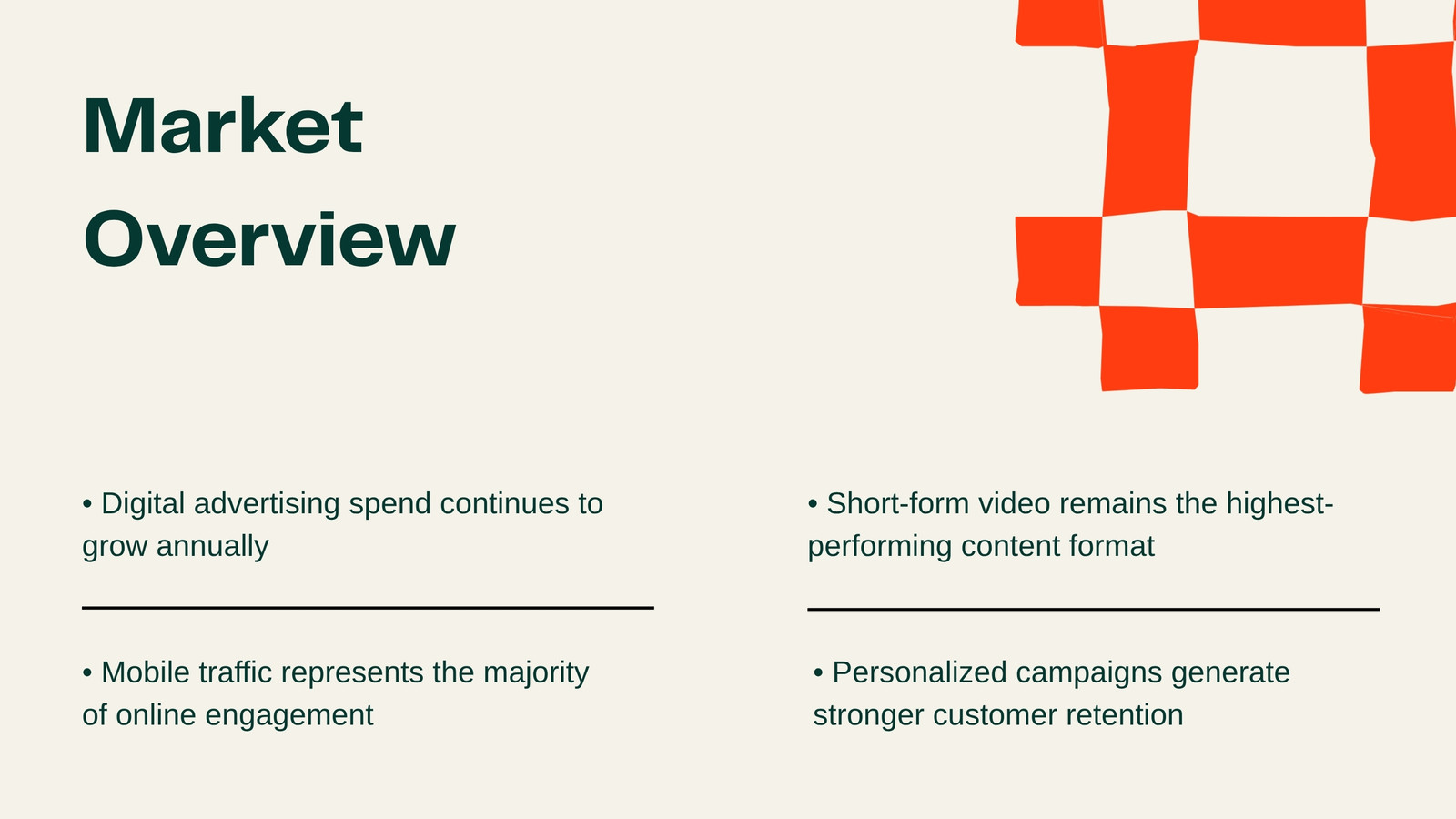 Market Overview

• Digital advertising spend continues to grow annually

• Mobile traffic represents the majority of online engagement

• Short-form video remains the highest-performing content format

• Personalized campaigns generate stronger customer retention